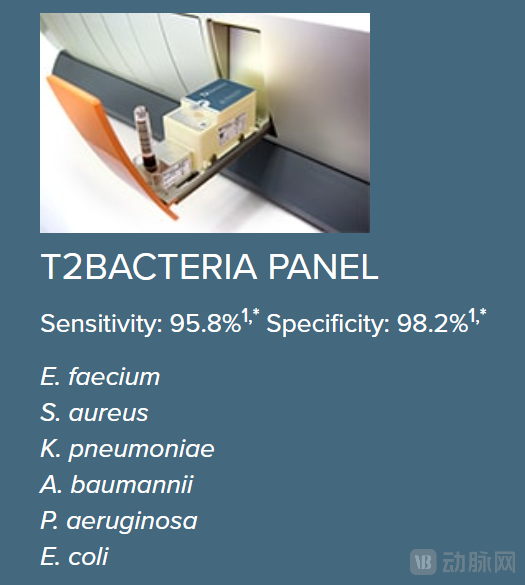 T2BACTERIA PANEL

Sensitivity: 95.8%$^{1,*}$ Specificity: 98.2%$^{1,*}$

E. faecium
S. aureus
K. pneumoniae
A. baumannii
P. aeruginosa
E. coli

VB 动脉网